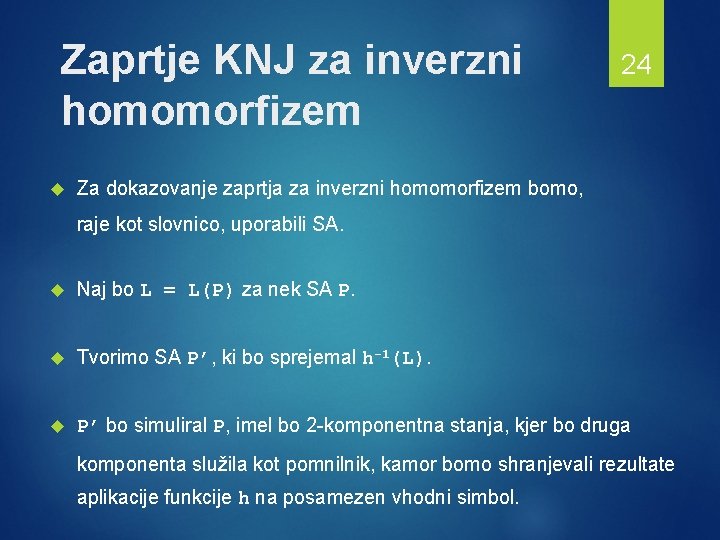 Zaprtje KNJ za inverzni homomorfizem

24

Za dokazovanje zaprtja za inverzni homomorfizem bomo, raje kot slovnico, uporabili SA.

Naj bo $L = L(P)$ za nek SA $P$.

Tvorimo SA $P'$, ki bo sprejemal $h^{-1}(L)$.

$P'$ bo simuliral $P$, imel bo 2-komponentna stanja, kjer bo druga komponenta služila kot pomnilnik, kamor bomo shranjevali rezultate aplikacije funkcije $h$ na posamezen vhodni simbol.